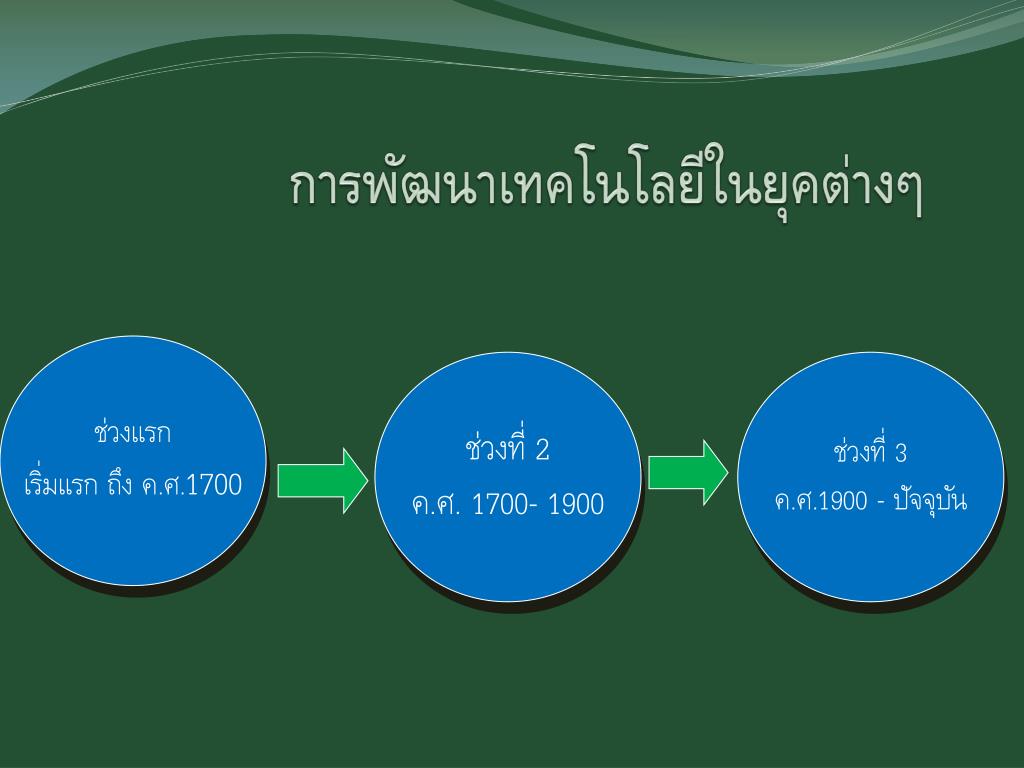 การพัฒนาเทคโนโลยีในยุคต่างๆ

ช่วงแรก
เริ่มแรก ถึง ค.ศ.1700

ช่วงที่ 2
ค.ศ. 1700- 1900

ช่วงที่ 3
ค.ศ.1900 - ปัจจุบัน